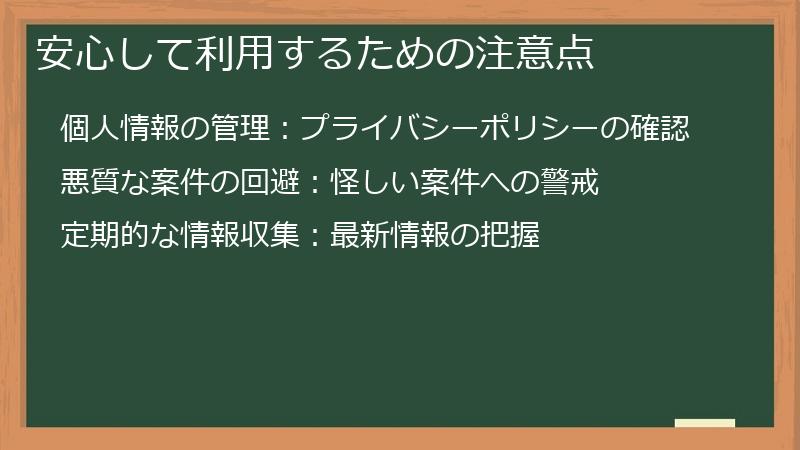 安心して利用するための注意点

個人情報の管理：プライバシーポリシーの確認

悪質な案件の回避：怪しい案件への警戒

定期的な情報収集：最新情報の把握